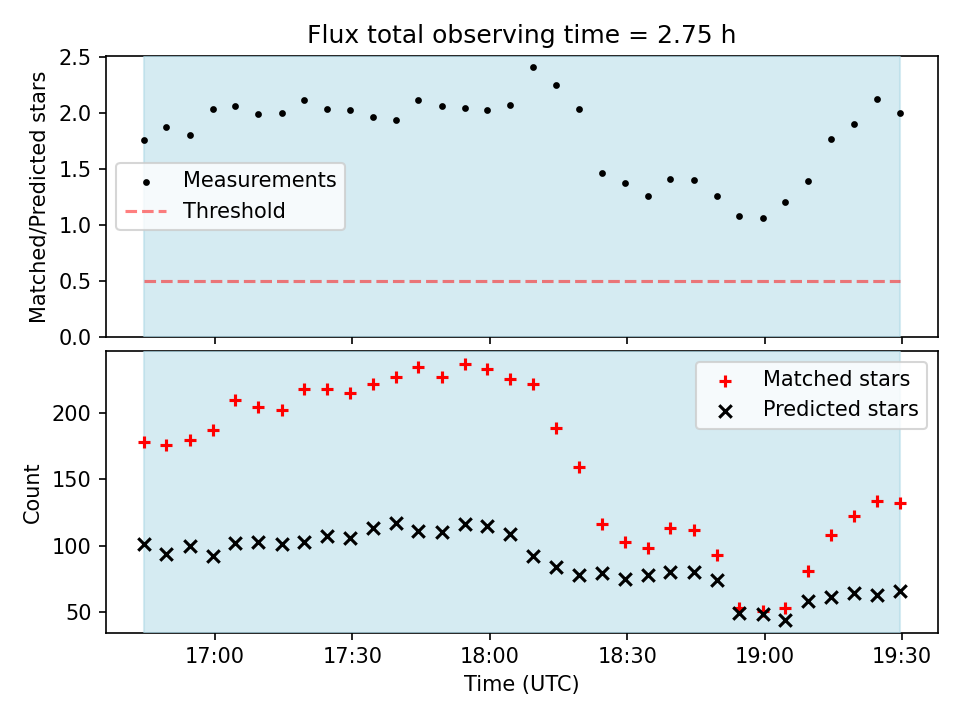 Flux total observing time = 2.75 h

Matched/Predicted stars

2.5
2.0
1.5
1.0
0.5
0.0

Measurements
Threshold

Count

200
150
100
50

Matched stars
Predicted stars

17:00
17:30
18:00
18:30
19:00
19:30

Time (UTC)